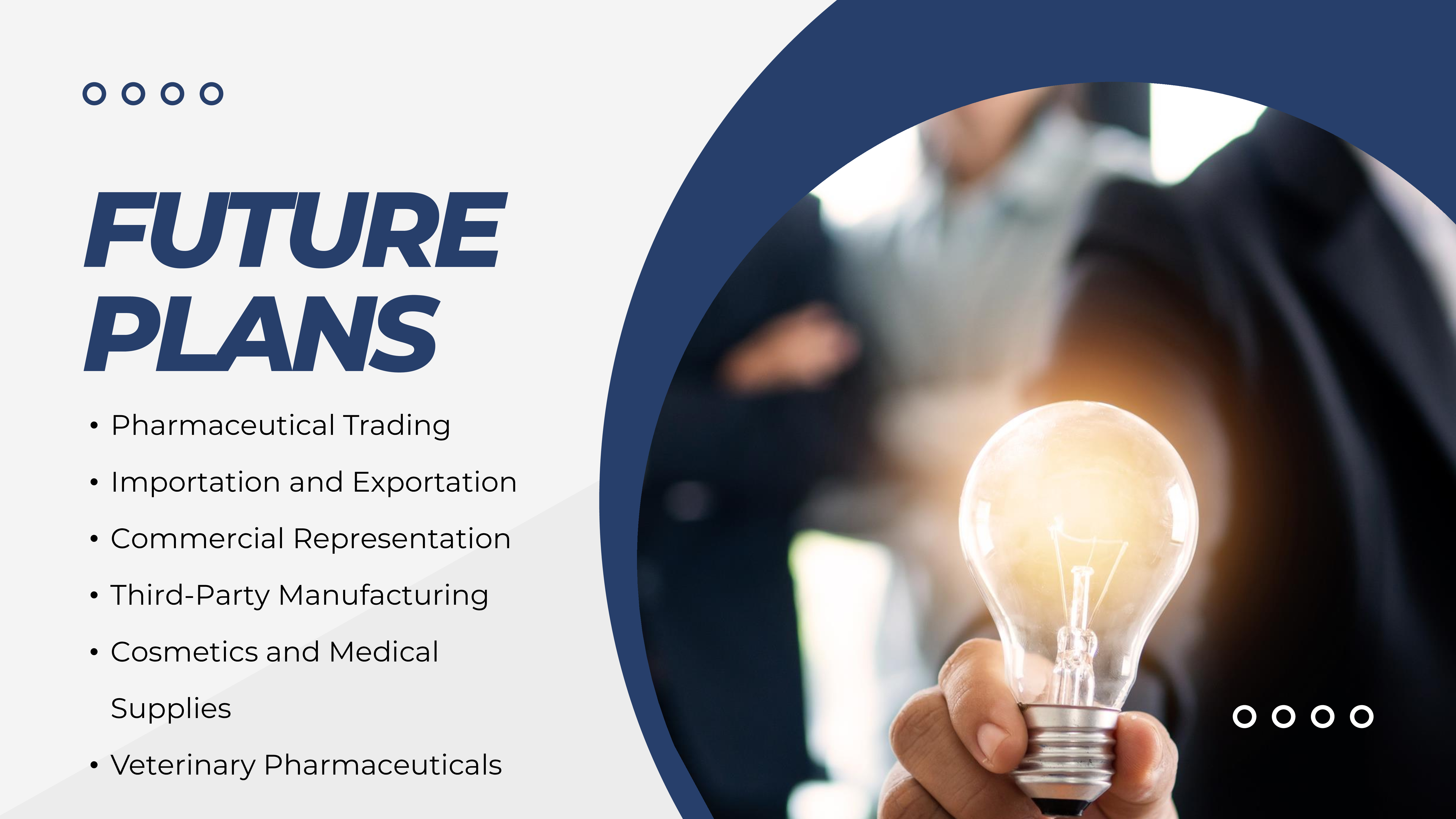 FUTURE PLANS

• Pharmaceutical Trading
• Importation and Exportation
• Commercial Representation
• Third-Party Manufacturing
• Cosmetics and Medical Supplies
• Veterinary Pharmaceuticals